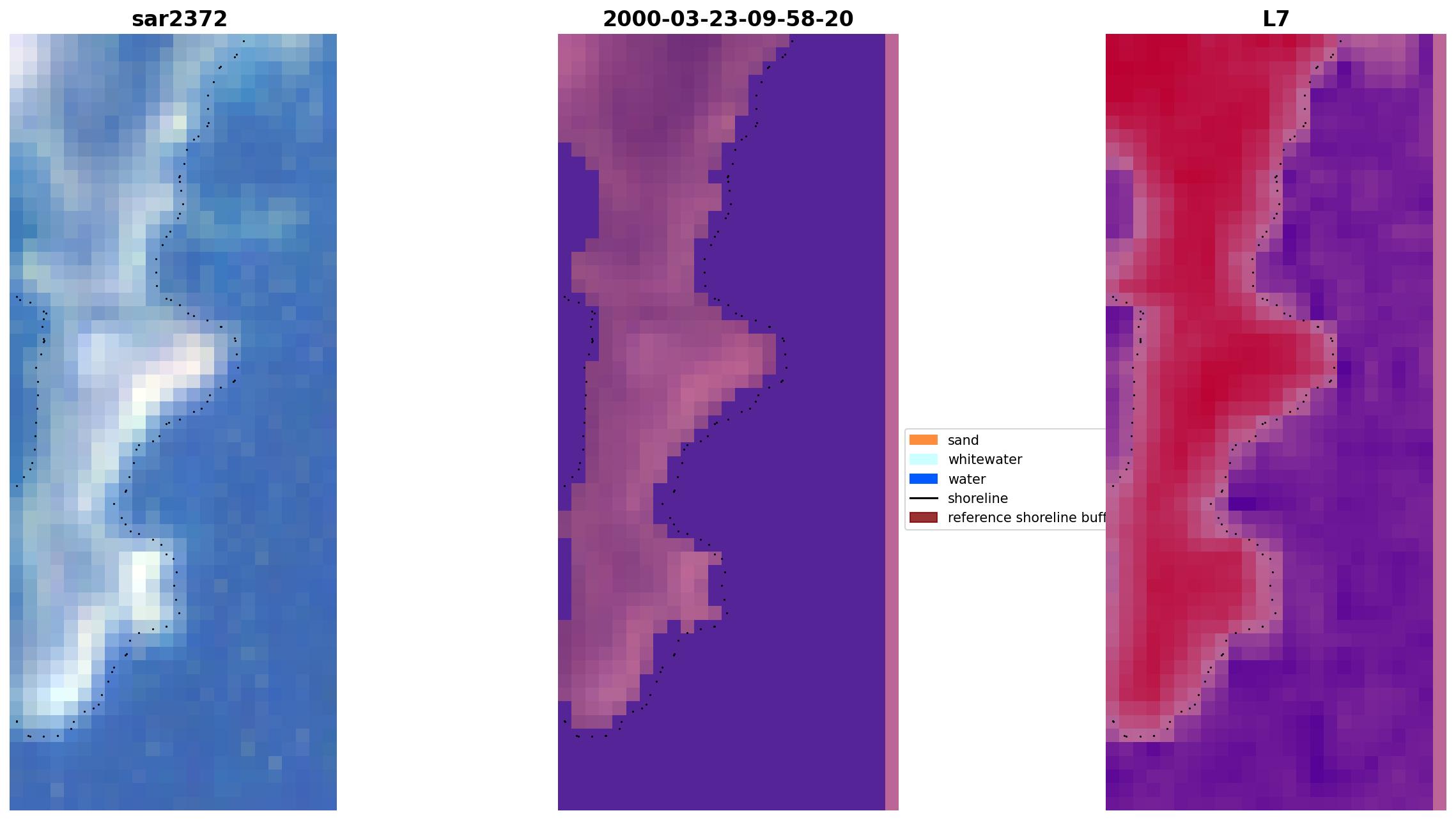 sar2372

2000-03-23-09-58-20

L7

sand
whitewater
water
shoreline
reference shoreline buff